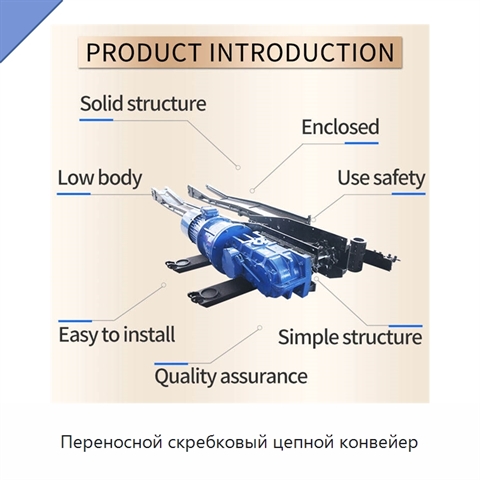 PRODUCT INTRODUCTION

Solid structure

Enclosed

Low body

Use safety

Easy to install

Simple structure

Quality assurance

Переносной скребковый цепной конвейер